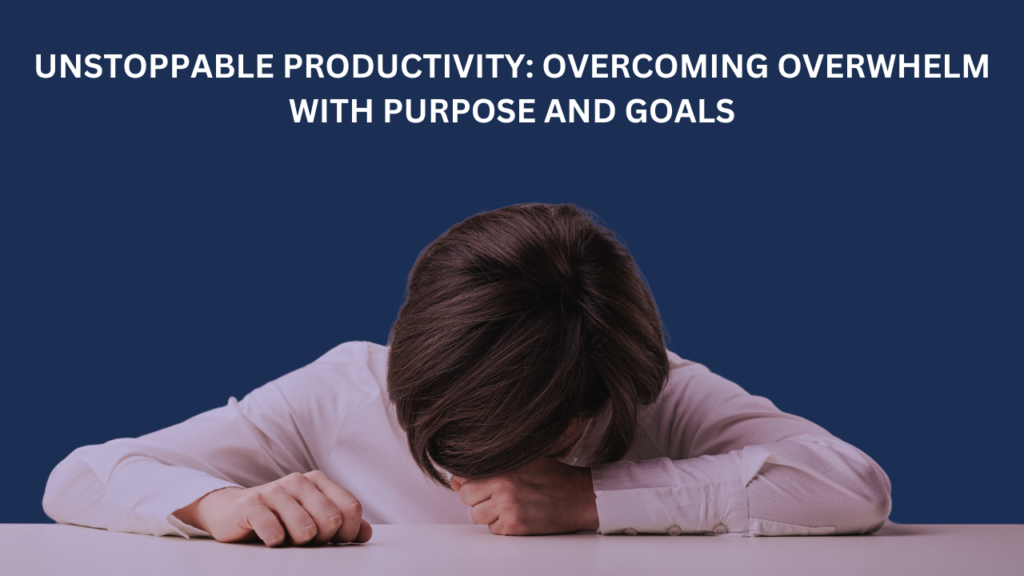 UNSTOPPABLE PRODUCTIVITY: OVERCOMING OVERWHELM WITH PURPOSE AND GOALS